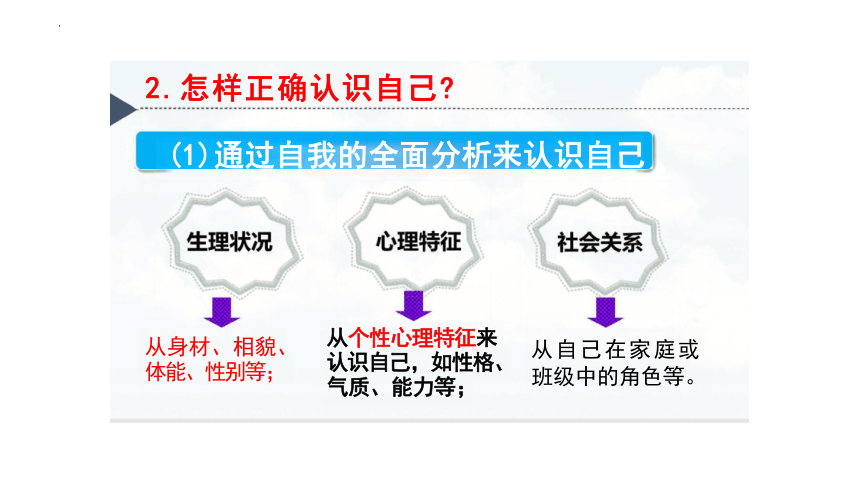 2. 怎样正确认识自己？

(1)通过自我的全面分析来认识自己

生理状况

心理特征

社会关系

从身材、相貌、体能、性别等；

从个性心理特征来认识自己，如性格、气质、能力等；

从自己在家庭或班级中的角色等。